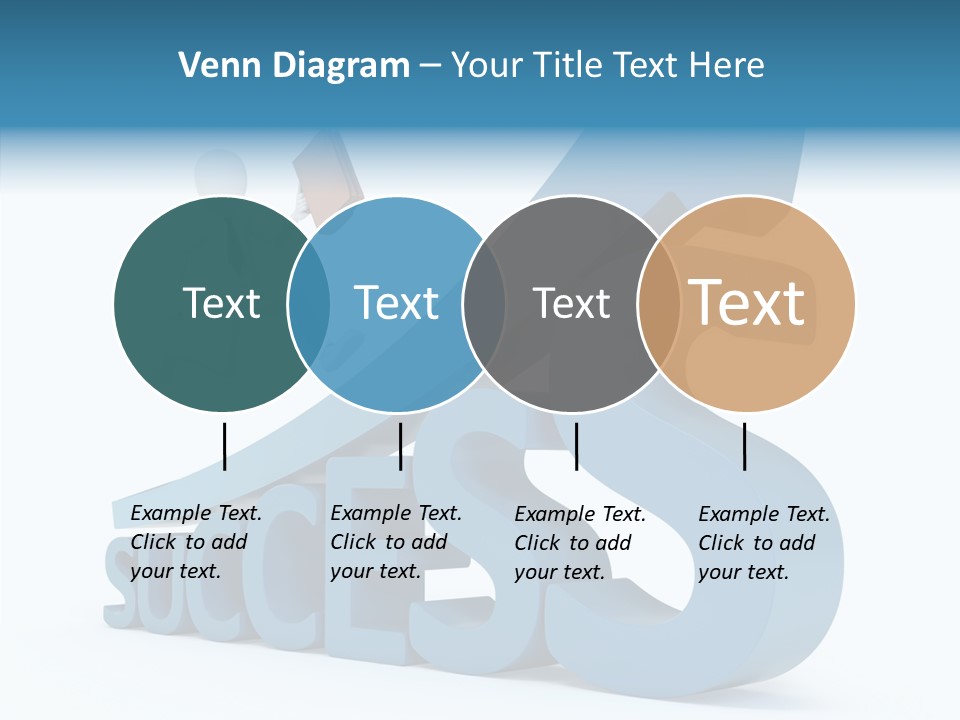 Venn Diagram – Your Title Text Here

Text

Text

Text

Text

Example Text. Click to add your text.

Example Text. Click to add your text.

Example Text. Click to add your text.

Example Text. Click to add your text.

SUCCESS